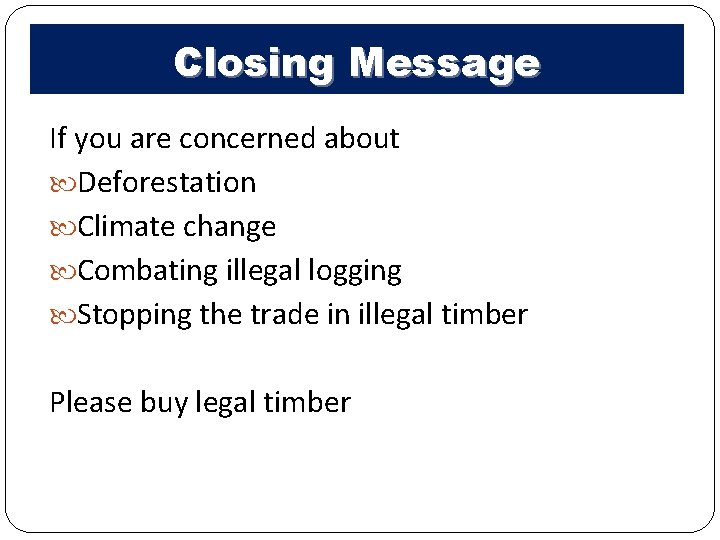 Closing Message

If you are concerned about

Deforestation

Climate change

Combating illegal logging

Stopping the trade in illegal timber

Please buy legal timber